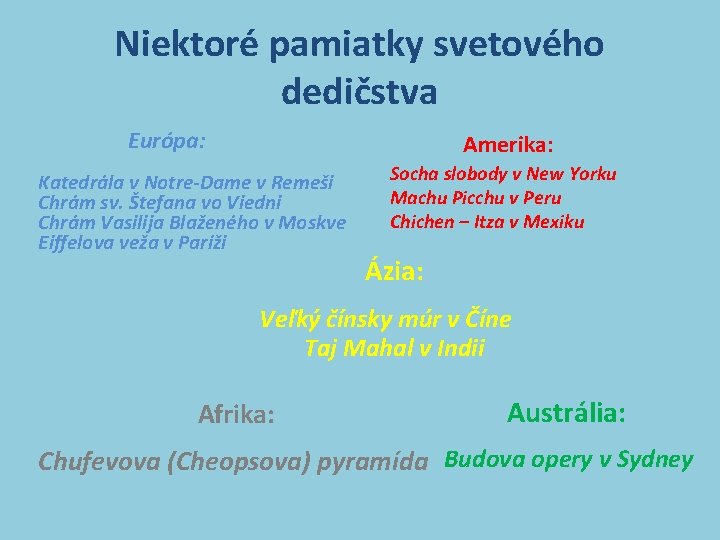 Niektoré pamiatky svetového dedičstva

Európa:

Katedrála v Notre-Dame v Remeši
Chrám sv. Štefana vo Viedni
Chrám Vasilija Blaženého v Moskve
Eiffelova veža v Paríži

Amerika:

Socha slobody v New Yorku
Machu Picchu v Peru
Chichen – Itza v Mexiku

Ázia:

Veľký čínsky múr v Číne
Taj Mahal v Indii

Afrika:

Chufevova (Cheopsova) pyramída

Austrália:

Budova opery v Sydney